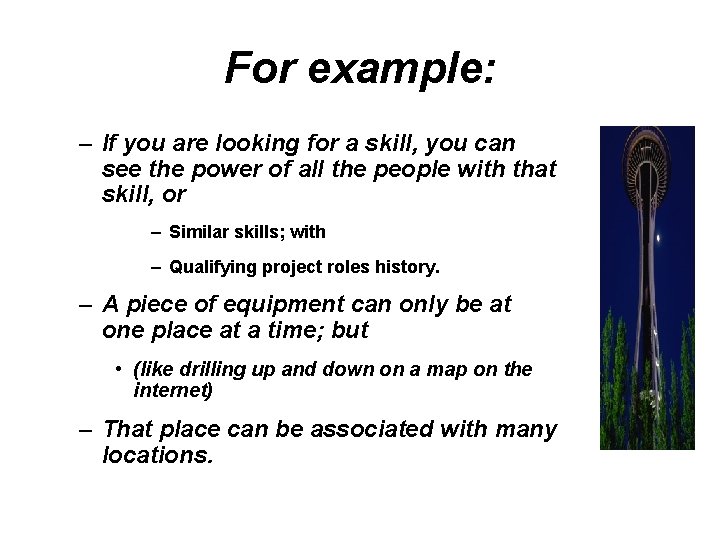 For example:

– If you are looking for a skill, you can see the power of all the people with that skill, or

– Similar skills; with

– Qualifying project roles history.

– A piece of equipment can only be at one place at a time; but

• (like drilling up and down on a map on the internet)

– That place can be associated with many locations.